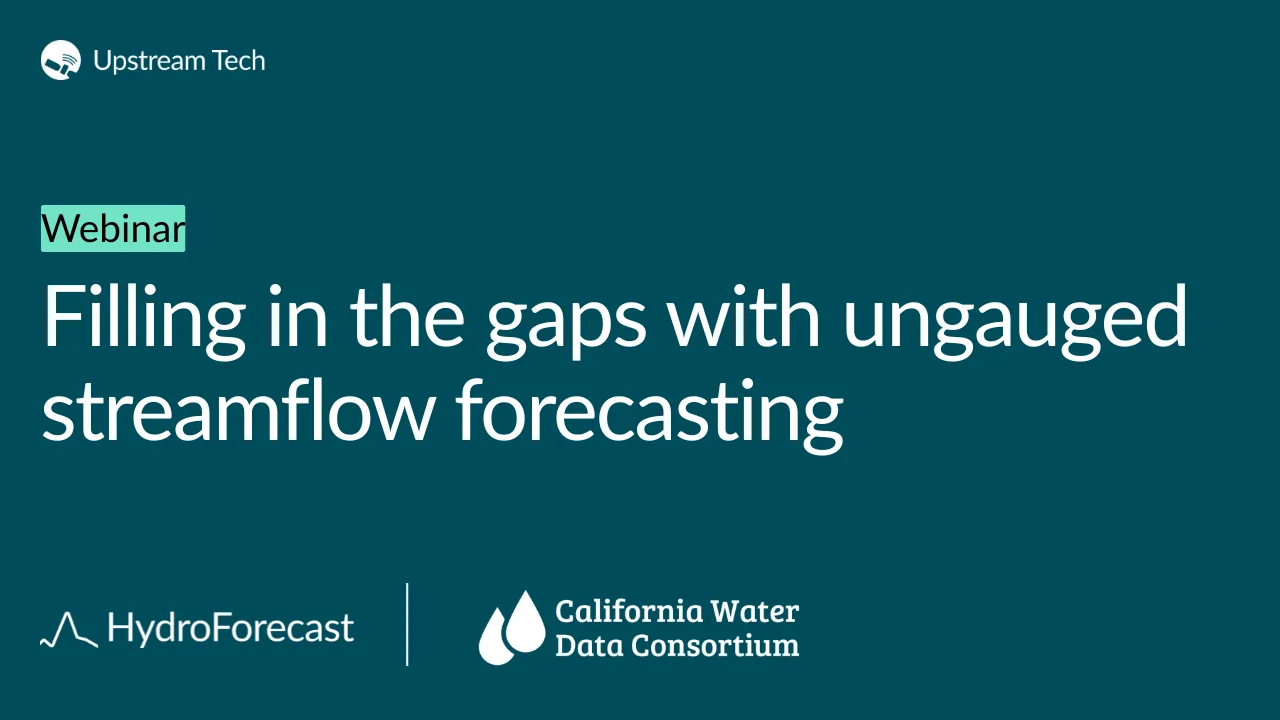 Upstream Tech

Webinar

Filling in the gaps with ungauged streamflow forecasting

HydroForecast

California Water Data Consortium